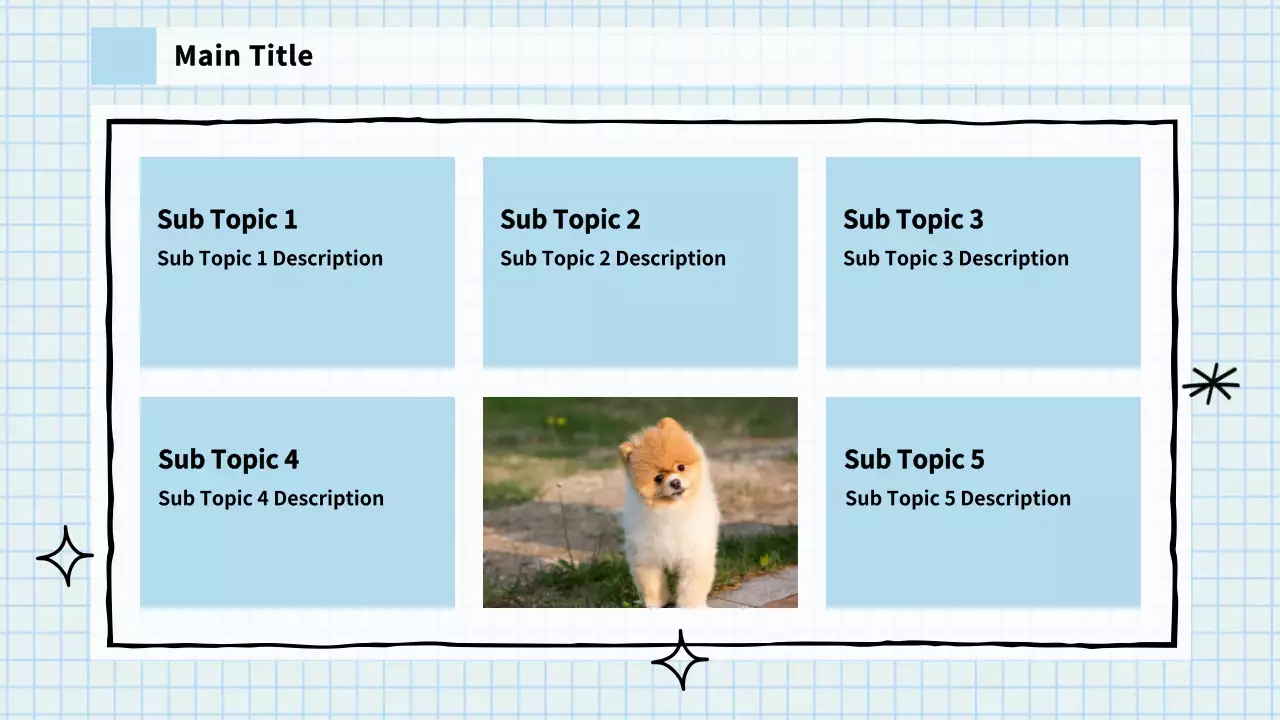 Main Title

Sub Topic 1
Sub Topic 1 Description

Sub Topic 2
Sub Topic 2 Description

Sub Topic 3
Sub Topic 3 Description

Sub Topic 4
Sub Topic 4 Description

Sub Topic 5
Sub Topic 5 Description